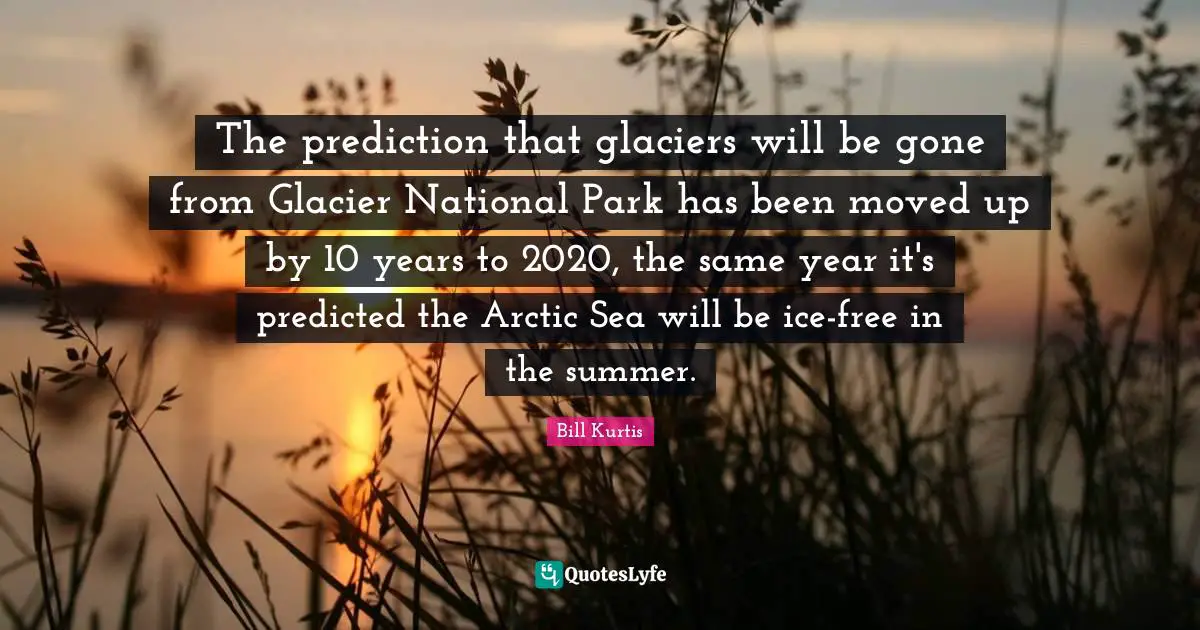 The prediction that glaciers will be gone from Glacier National Park has been moved up by 10 years to 2020, the same year it's predicted the Arctic Sea will be ice-free in the summer.

Bill Kurtis

QuotesLyfe